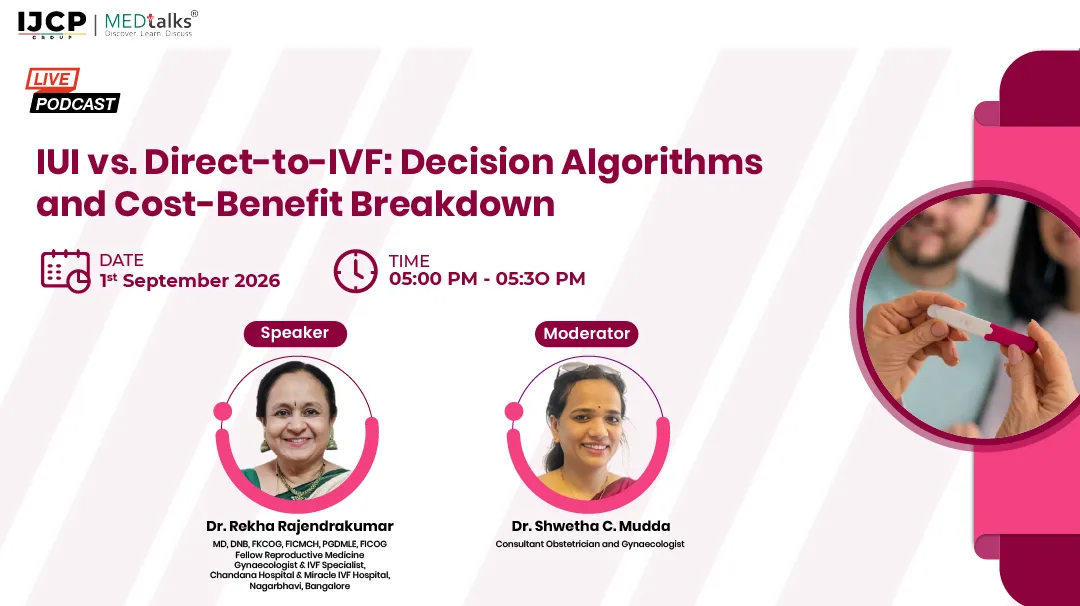 IJCP GROUP | MEDtalks®
Discover. Learn. Discuss

LIVE
PODCAST

IUI vs. Direct-to-IVF: Decision Algorithms and Cost-Benefit Breakdown

DATE
1st September 2026

TIME
05:00 PM - 05:30 PM

Speaker

Dr. Rekha Rajendrakumar
MD, DNB, FKCOG, FICMCH, PGDMLE, FICOG
Fellow Reproductive Medicine
Gynaecologist & IVF Specialist,
Chandana Hospital & Miracle IVF Hospital,
Nagarbhavi, Bangalore

Moderator

Dr. Shwetha C. Mudda
Consultant Obstetrician and Gynaecologist